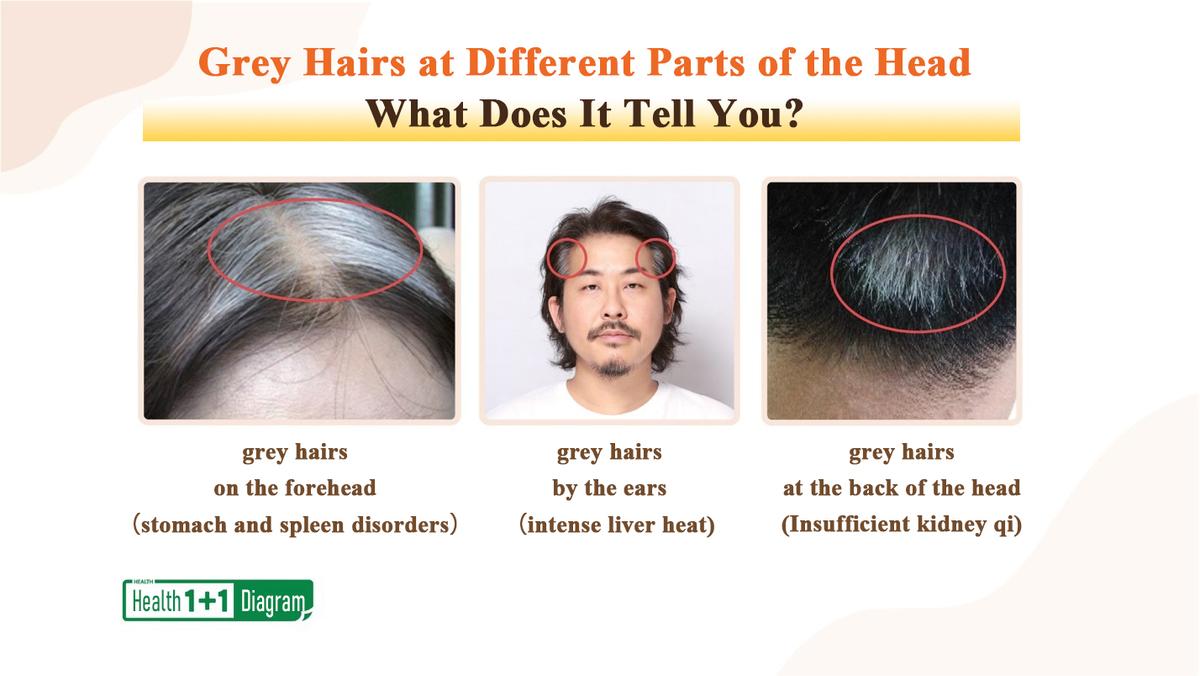 Grey Hairs at Different Parts of the Head
What Does It Tell You?

grey hairs
on the forehead
(stomach and spleen disorders)

grey hairs
by the ears
(intense liver heat)

grey hairs
at the back of the head
(Insufficient kidney qi)

HEALTH
Health 1+1 Diagram